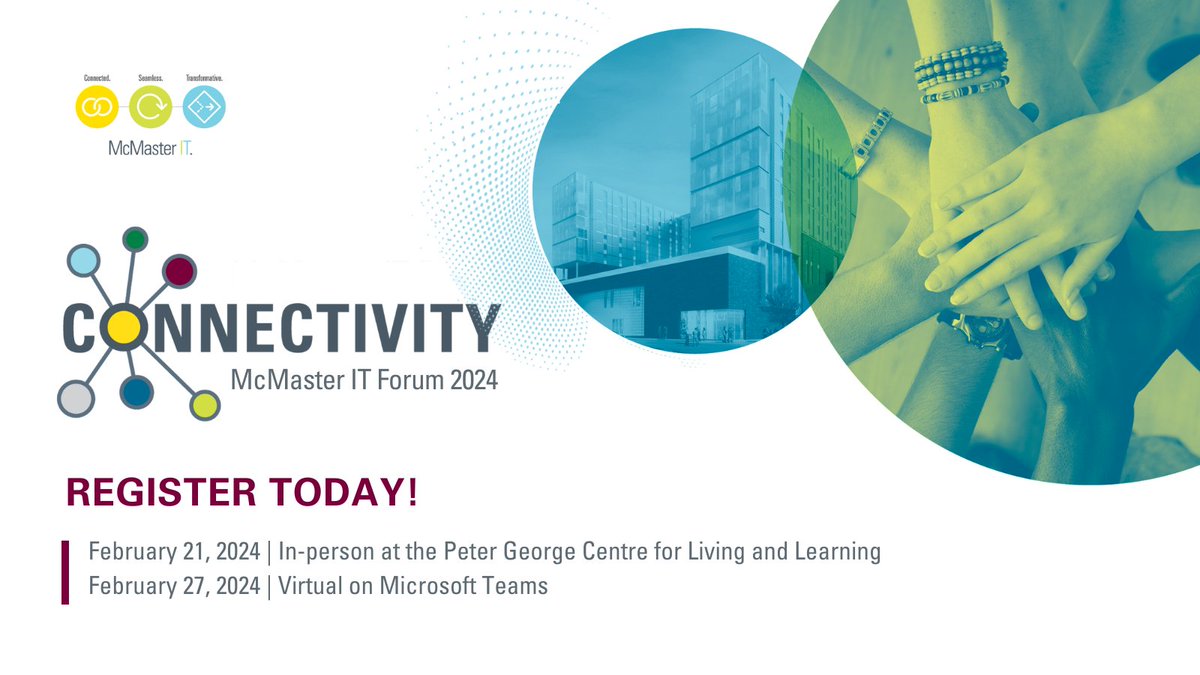 Connected. Seamless. Transformative.

McMaster IT.

CONNECTIVITY
McMaster IT Forum 2024

REGISTER TODAY!

February 21, 2024 | In-person at the Peter George Centre for Living and Learning
February 27, 2024 | Virtual on Microsoft Teams